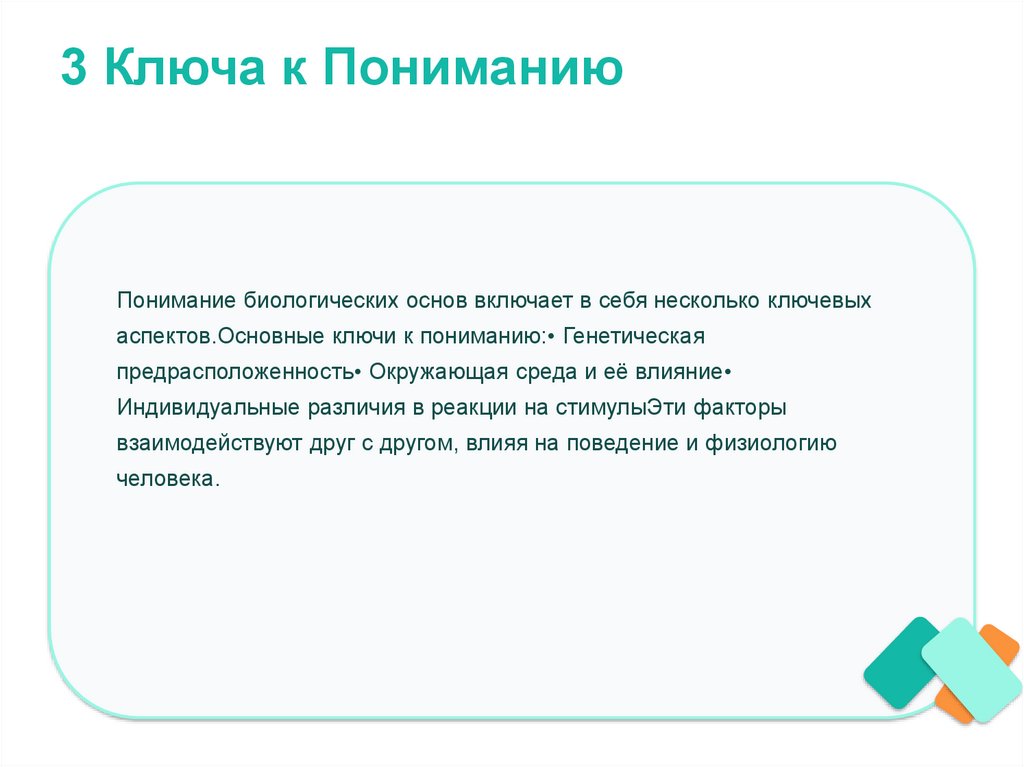 3 Ключа к Пониманию

Понимание биологических основ включает в себя несколько ключевых аспектов.Основные ключи к пониманию:• Генетическая предрасположенность• Окружающая среда и её влияние• Индивидуальные различия в реакции на стимулыЭти факторы взаимодействуют друг с другом, влияя на поведение и физиологию человека.